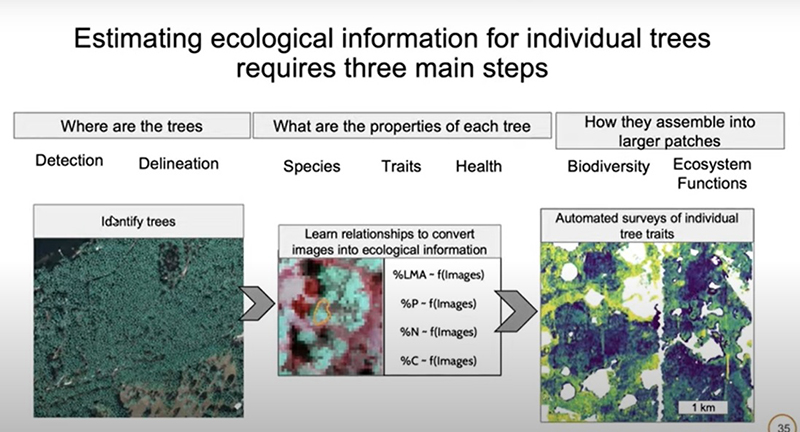 Estimating ecological information for individual trees requires three main steps

Where are the trees

Detection Delineation

What are the properties of each tree

Species Traits Health

How they assemble into larger patches

Biodiversity Ecosystem Functions

Identify trees

Learn relationships to convert images into ecological information

%LMA ~ f(Images)

%P ~ f(Images)

%N ~ f(Images)

%C ~ f(Images)

Automated surveys of individual tree traits

1 km

35